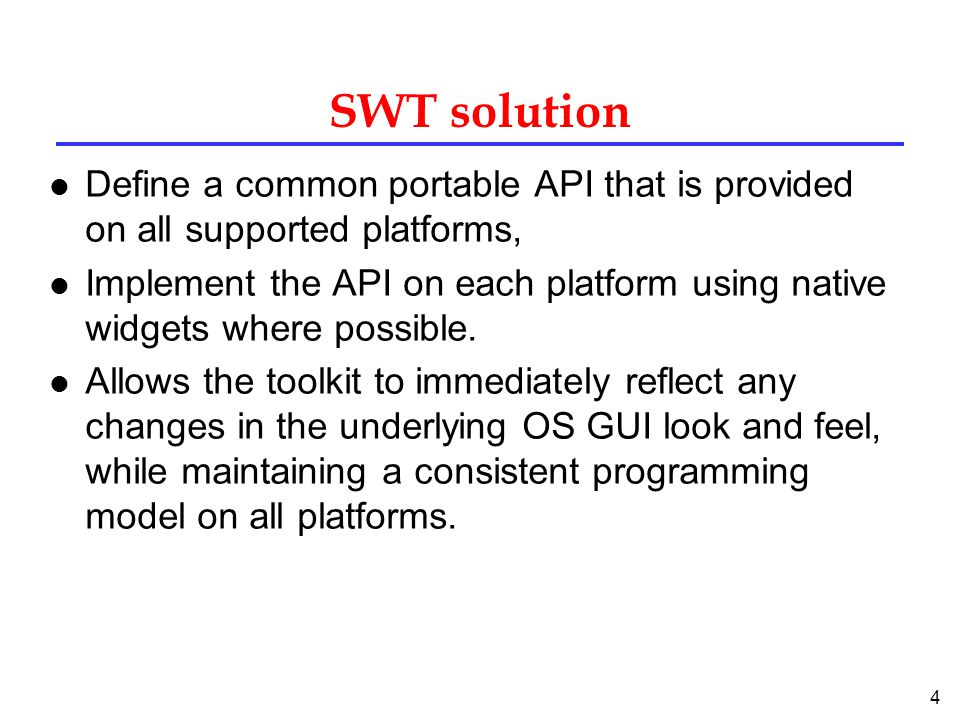 SWT solution

- Define a common portable API that is provided on all supported platforms,
- Implement the API on each platform using native widgets where possible.
- Allows the toolkit to immediately reflect any changes in the underlying OS GUI look and feel, while maintaining a consistent programming model on all platforms.

4